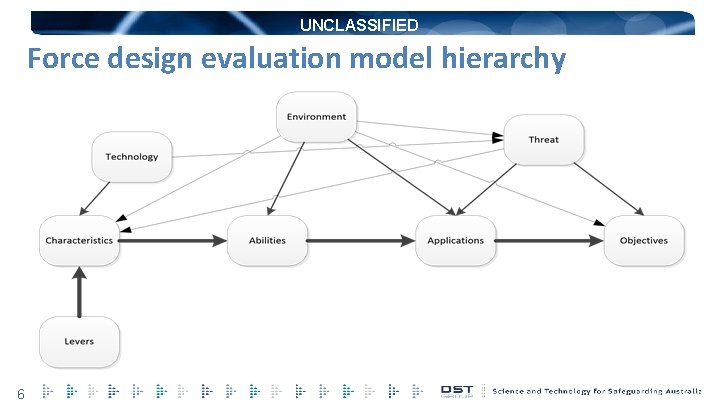 UNCLASSIFIED

Force design evaluation model hierarchy

Environment

Technology

Threat

Characteristics

Abilities

Applications

Objectives

Levers

6

DST GROUP

Science and Technology for Safeguarding Australia